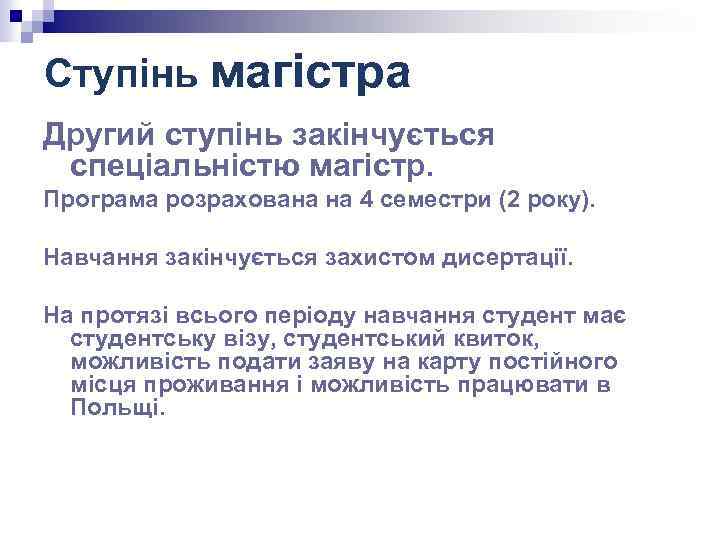 Ступінь магістра

Другий ступінь закінчується спеціальністю магістр.

Програма розрахована на 4 семестри (2 року).

Навчання закінчується захистом дисертації.

На протязі всього періоду навчання студент має студентську візу, студентський квиток, можливість подати заяву на карту постійного місця проживання і можливість працювати в Польщі.